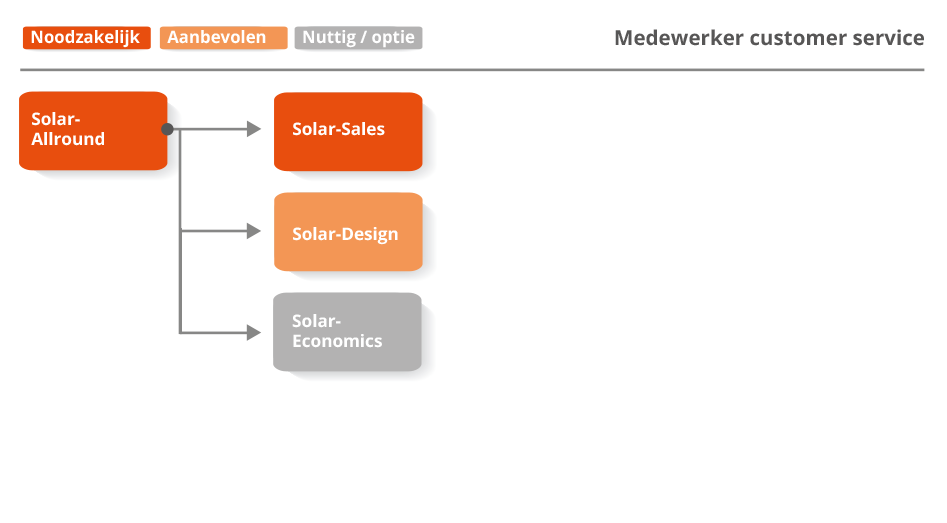 Noodzakelijk Aanbevolen Nuttig / optie

Medewerker customer service

Solar-Allround

Solar-Sales

Solar-Design

Solar-Economics